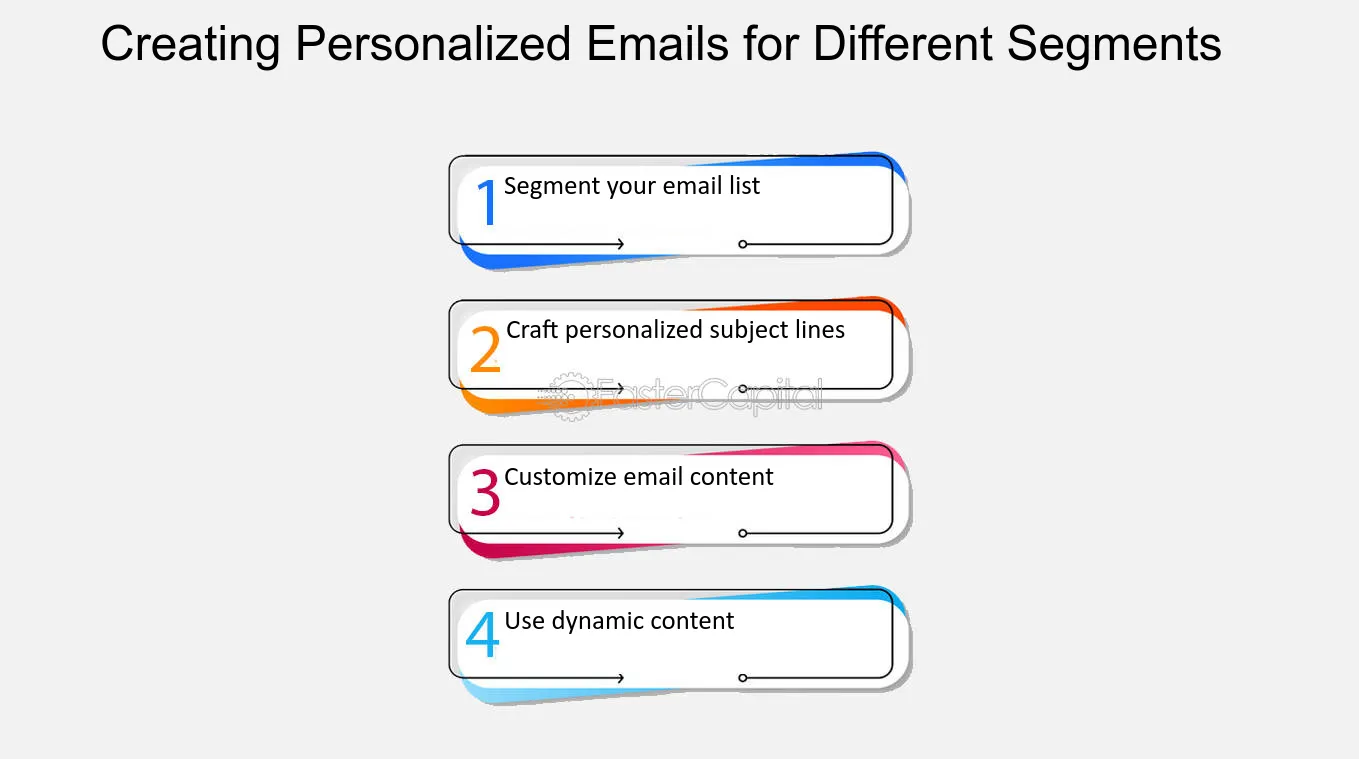 Creating Personalized Emails for Different Segments

1 Segment your email list

2 Craft personalized subject lines

3 Customize email content

4 Use dynamic content

FasterCapital